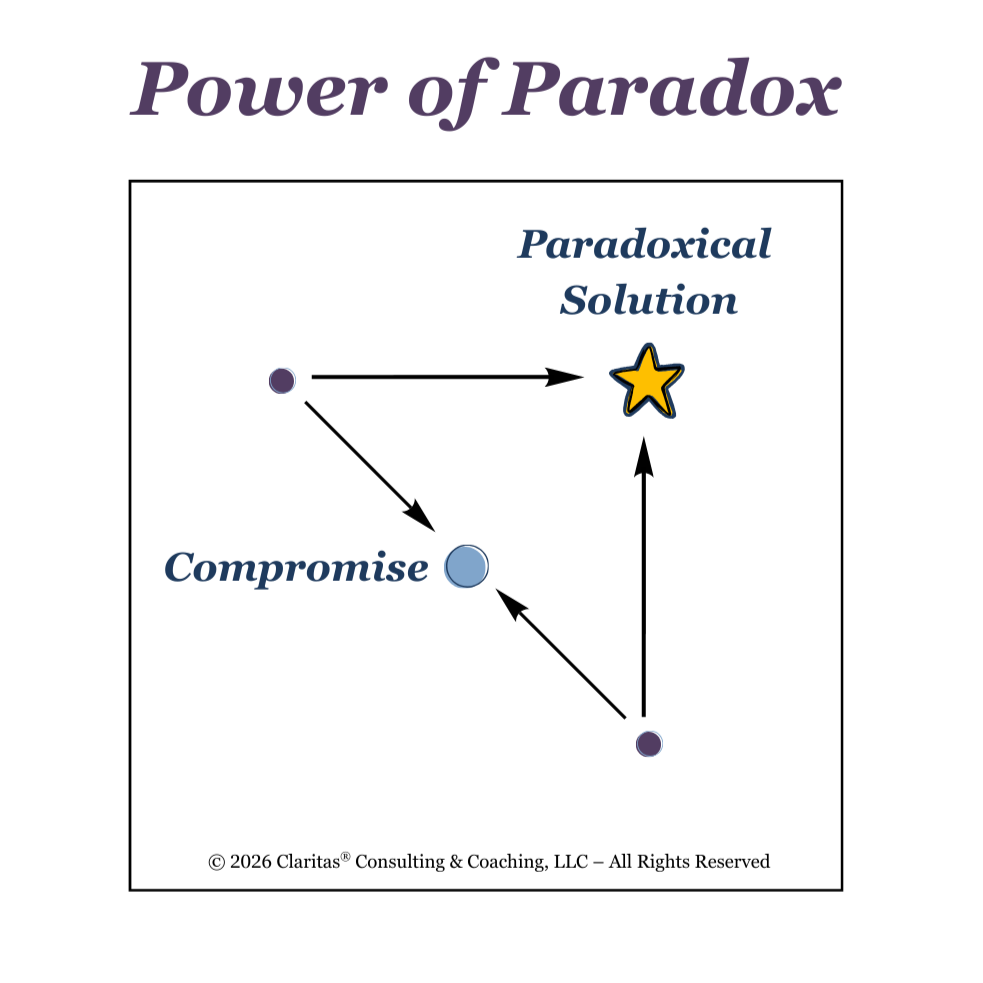 Power of Paradox

Paradoxical Solution

Compromise

© 2026 Claritas® Consulting & Coaching, LLC – All Rights Reserved